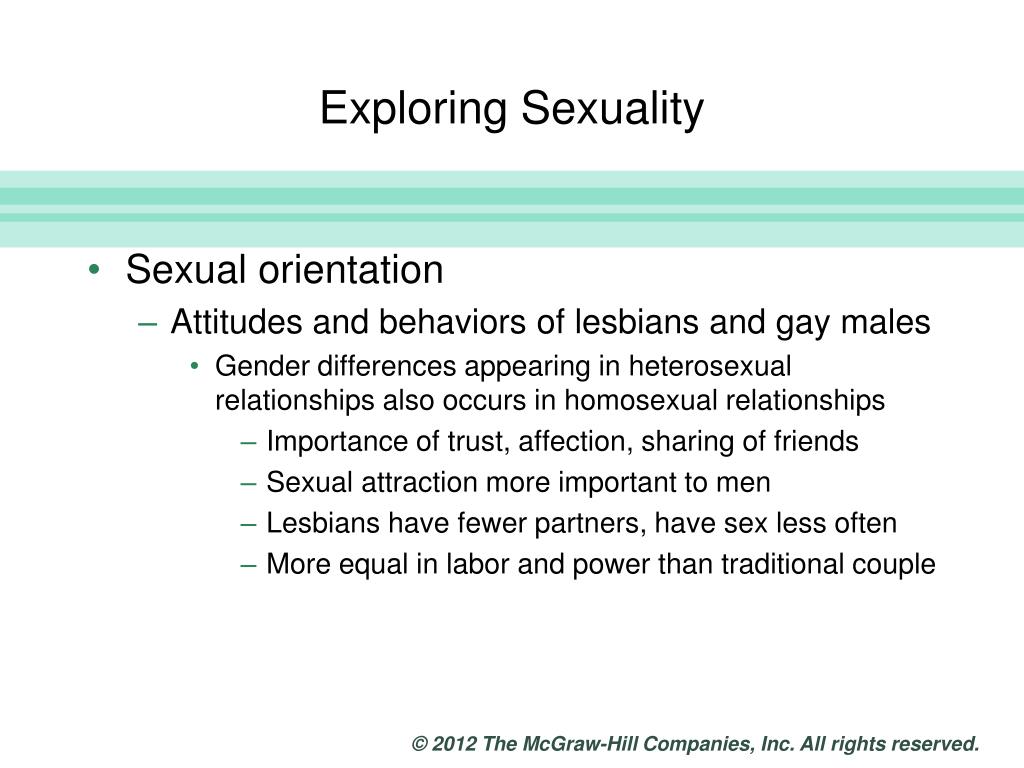 Exploring Sexuality

• Sexual orientation
– Attitudes and behaviors of lesbians and gay males
• Gender differences appearing in heterosexual relationships also occurs in homosexual relationships
– Importance of trust, affection, sharing of friends
– Sexual attraction more important to men
– Lesbians have fewer partners, have sex less often
– More equal in labor and power than traditional couple

© 2012 The McGraw-Hill Companies, Inc. All rights reserved.